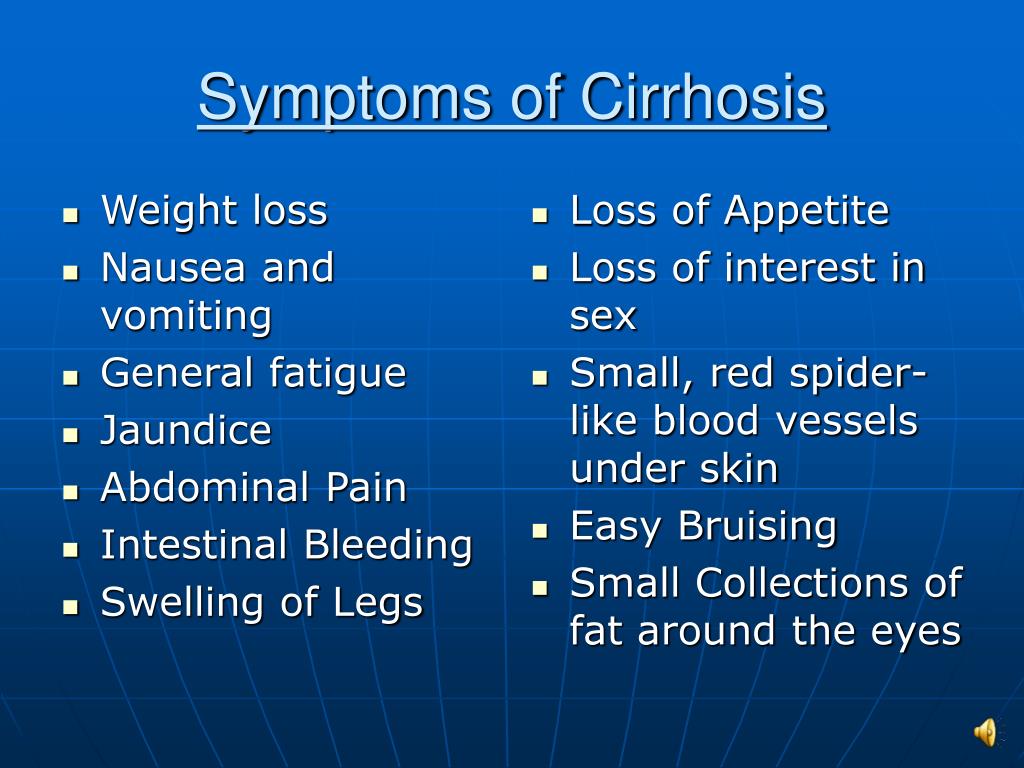 Symptoms of Cirrhosis

- Weight loss
- Nausea and vomiting
- General fatigue
- Jaundice
- Abdominal Pain
- Intestinal Bleeding
- Swelling of Legs

- Loss of Appetite
- Loss of interest in sex
- Small, red spider-like blood vessels under skin
- Easy Bruising
- Small Collections of fat around the eyes